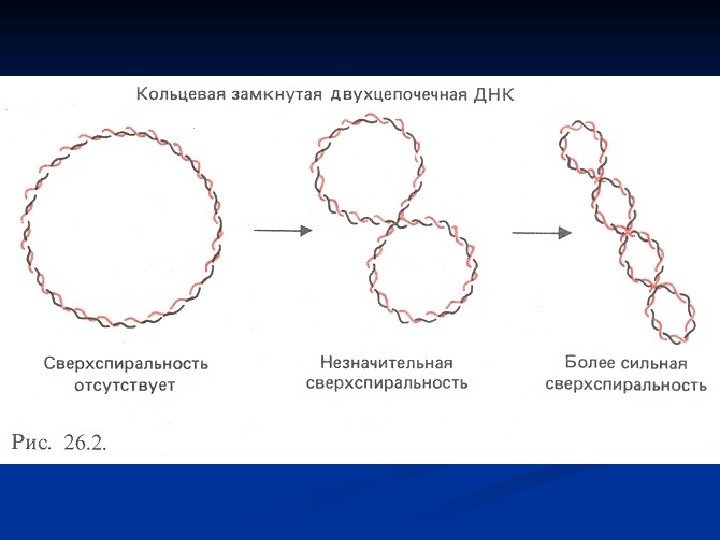 Кольцевая замкнутая двухцепочечная ДНК

Сверхспиральность отсутствует

Незначительная сверхспиральность

Более сильная сверхспиральность

Рис. 26.2.